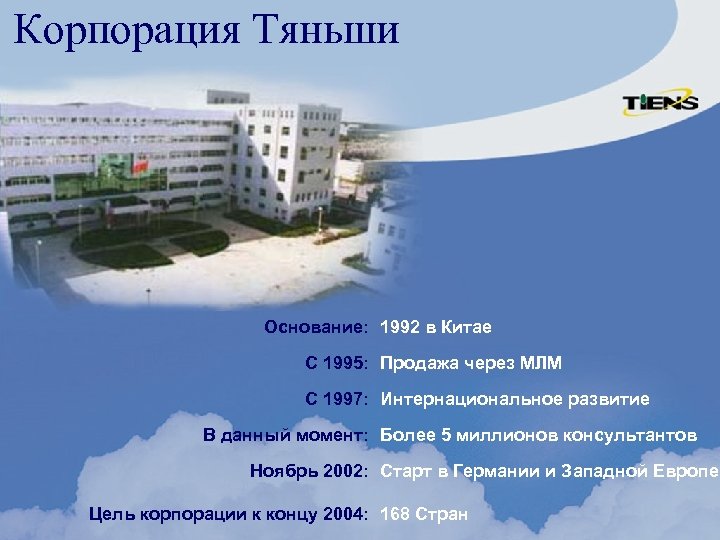 Корпорация Тяньши

TIENS

Основание: 1992 в Китае

С 1995: Продажа через МЛМ

С 1997: Интернациональное развитие

В данный момент: Более 5 миллионов консультантов

Ноябрь 2002: Старт в Германии и Западной Европе

Цель корпорации к концу 2004: 168 Стран